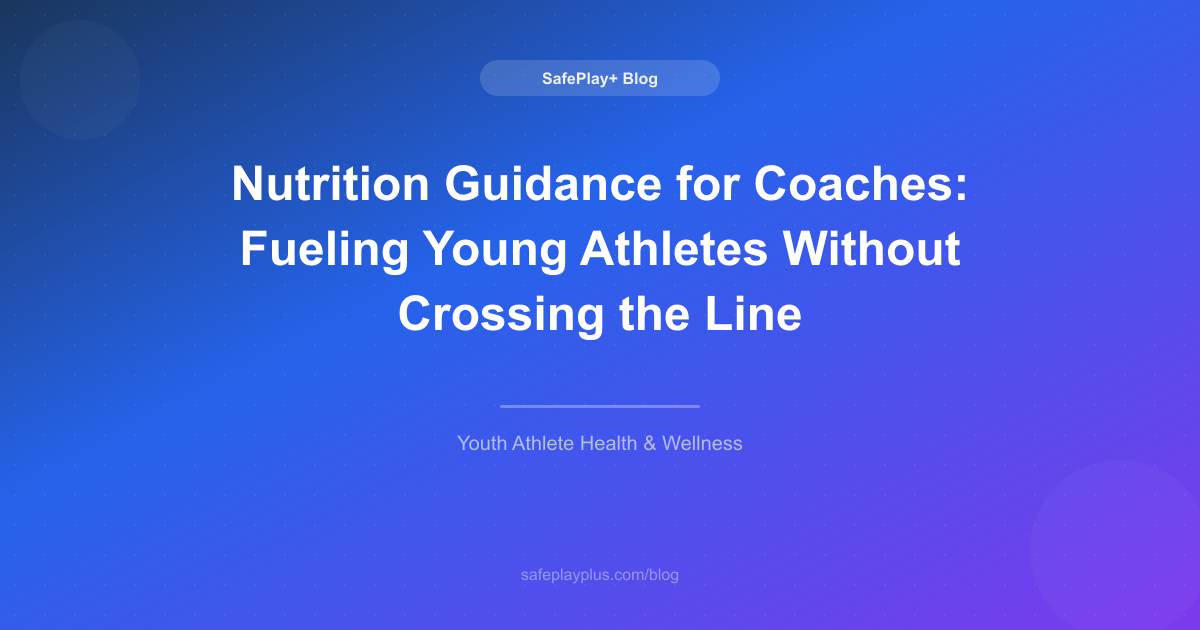 SafePlay+ Blog

Nutrition Guidance for Coaches: Fueling Young Athletes Without Crossing the Line

Youth Athlete Health & Wellness

safeplayplus.com/blog